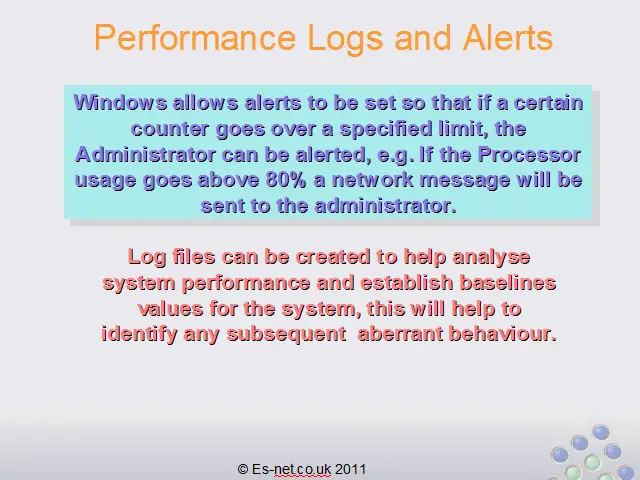 Performance Logs and Alerts

Windows allows alerts to be set so that if a certain counter goes over a specified limit, the Administrator can be alerted, e.g. If the Processor usage goes above 80% a network message will be sent to the administrator.

Log files can be created to help analyse system performance and establish baselines values for the system, this will help to identify any subsequent aberrant behaviour.

© Es-net.co.uk 2011